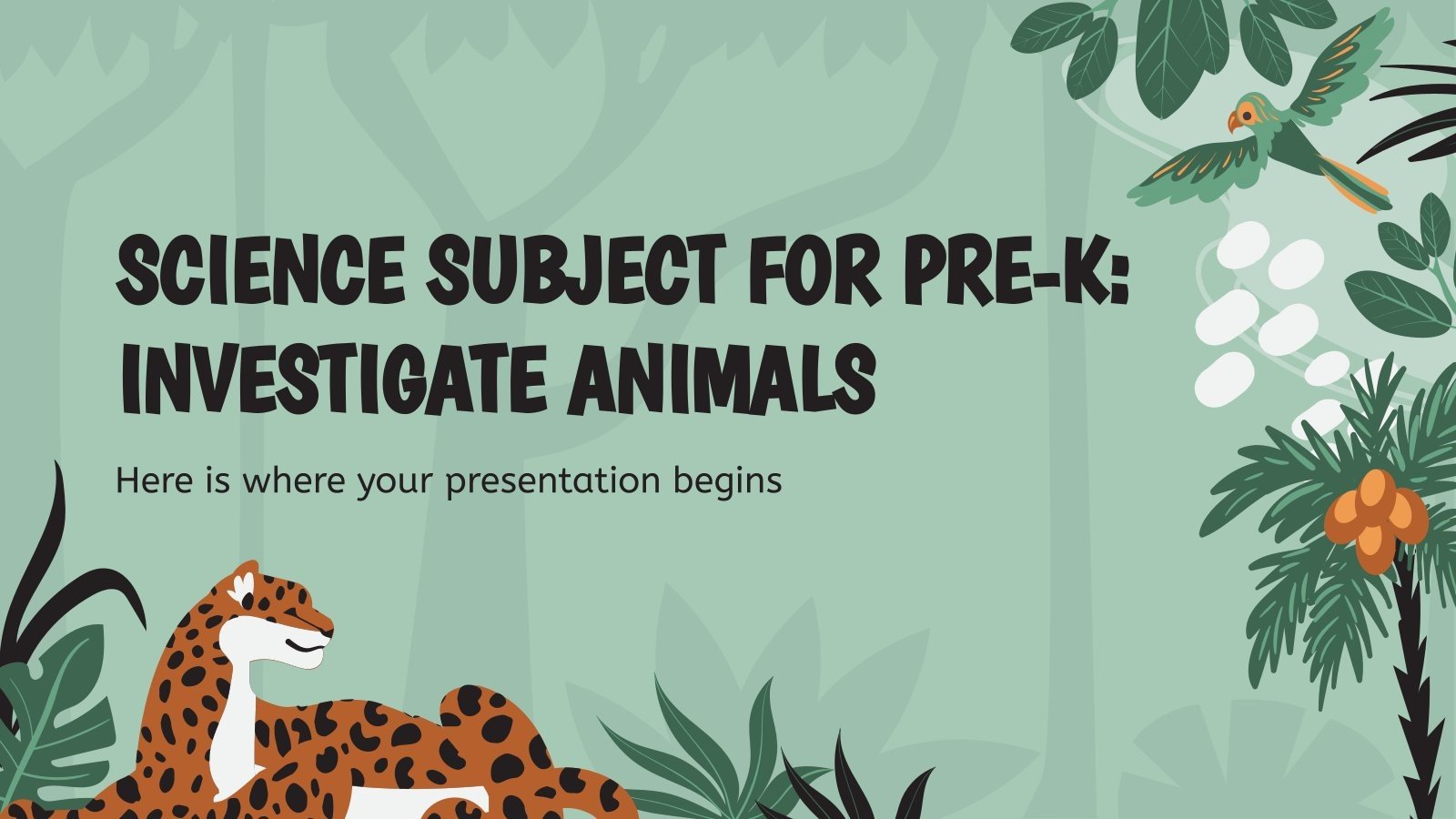 SCIENCE SUBJECT FOR PRE-K: INVESTIGATE ANIMALS

Here is where your presentation begins